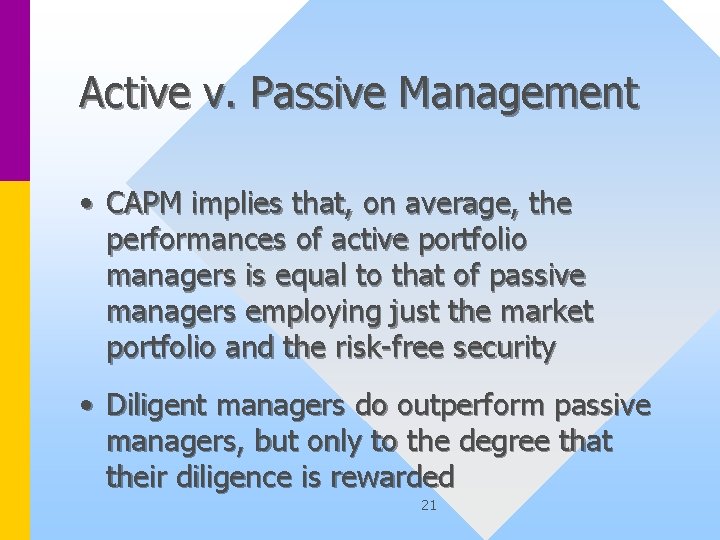 Active v. Passive Management

• CAPM implies that, on average, the performances of active portfolio managers is equal to that of passive managers employing just the market portfolio and the risk-free security

• Diligent managers do outperform passive managers, but only to the degree that their diligence is rewarded

21